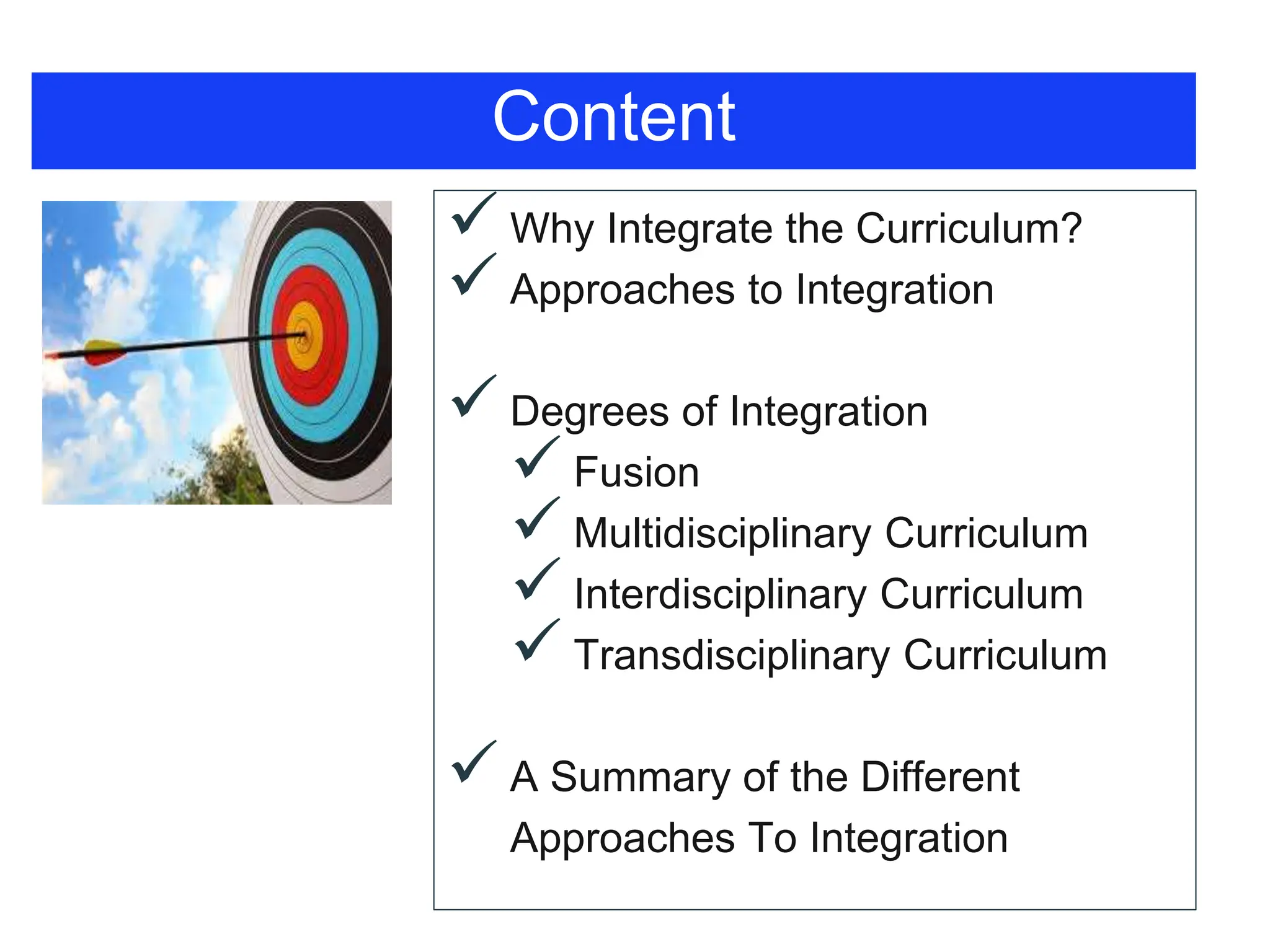 Content

✓ Why Integrate the Curriculum?
✓ Approaches to Integration

✓ Degrees of Integration
✓ Fusion
✓ Multidisciplinary Curriculum
✓ Interdisciplinary Curriculum
✓ Transdisciplinary Curriculum

✓ A Summary of the Different Approaches To Integration